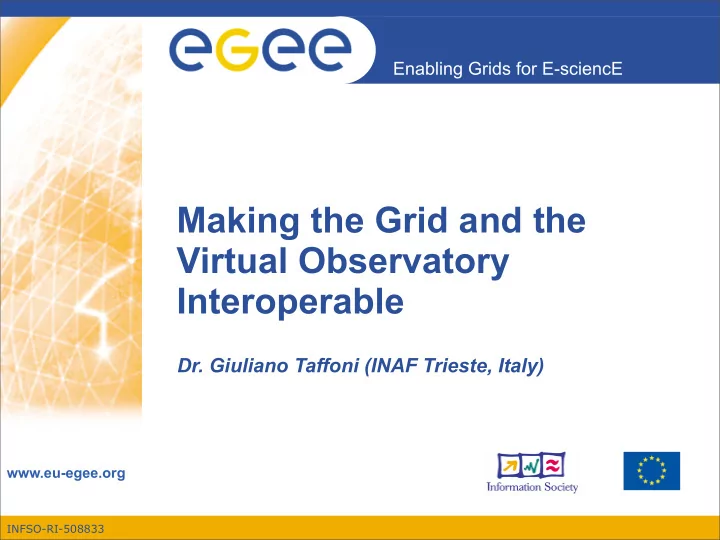 egee

Enabling Grids for E-sciencE

Making the Grid and the Virtual Observatory Interoperable

Dr. Giuliano Taffoni (INAF Trieste, Italy)

www.eu-egee.org

Information Society

INFSO-RI-508833